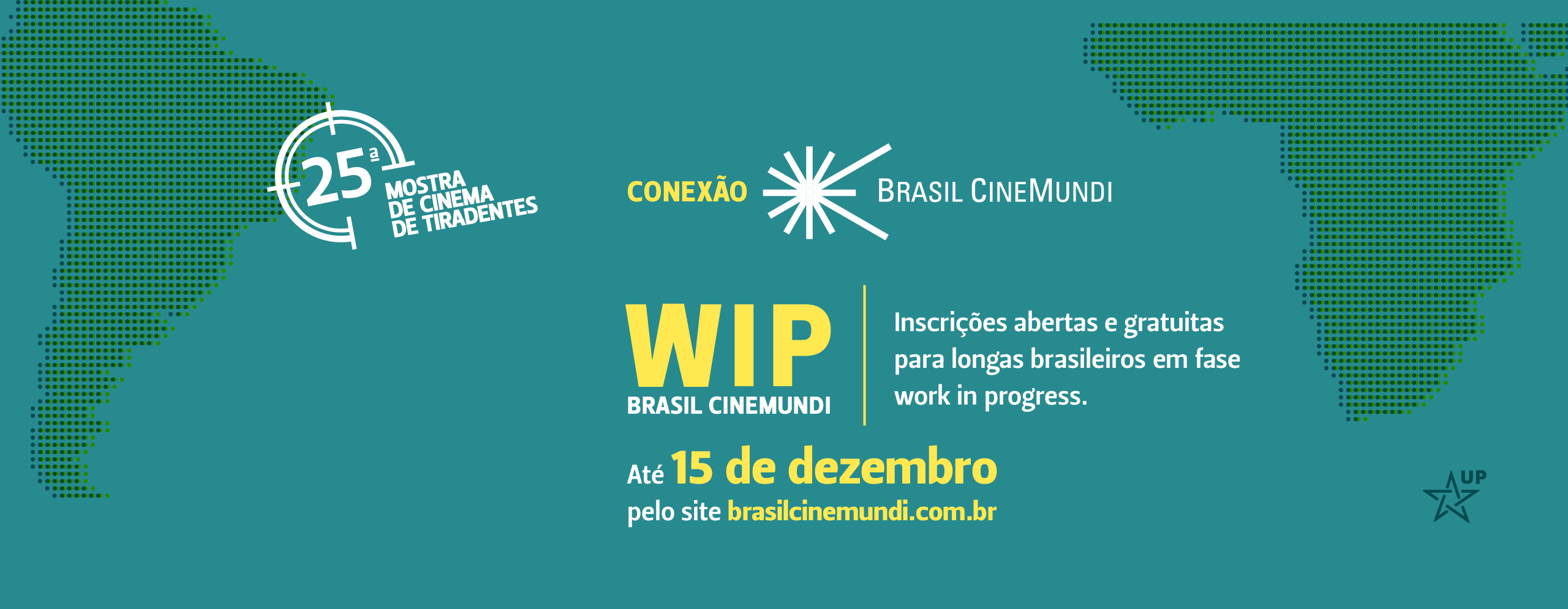 25ª MOSTRA DE CINEMA DE TIRADENTES

CONEXÃO BRASIL CINEMUNDI

WIP
BRASIL CINEMUNDI

Inscrições abertas e gratuitas para longas brasileiros em fase work in progress.

Até 15 de dezembro
pelo site brasilcinemundi.com.br

UP